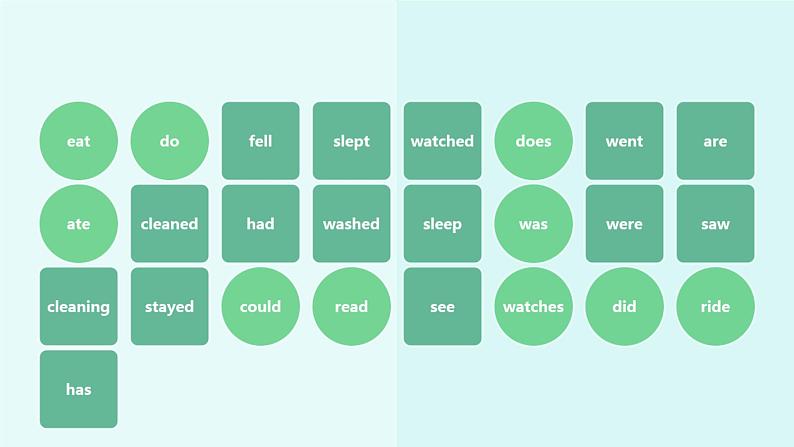 eat do fell slept watched does went are

ate cleaned had washed sleep was were saw

cleaning stayed could read see watches did ride

has